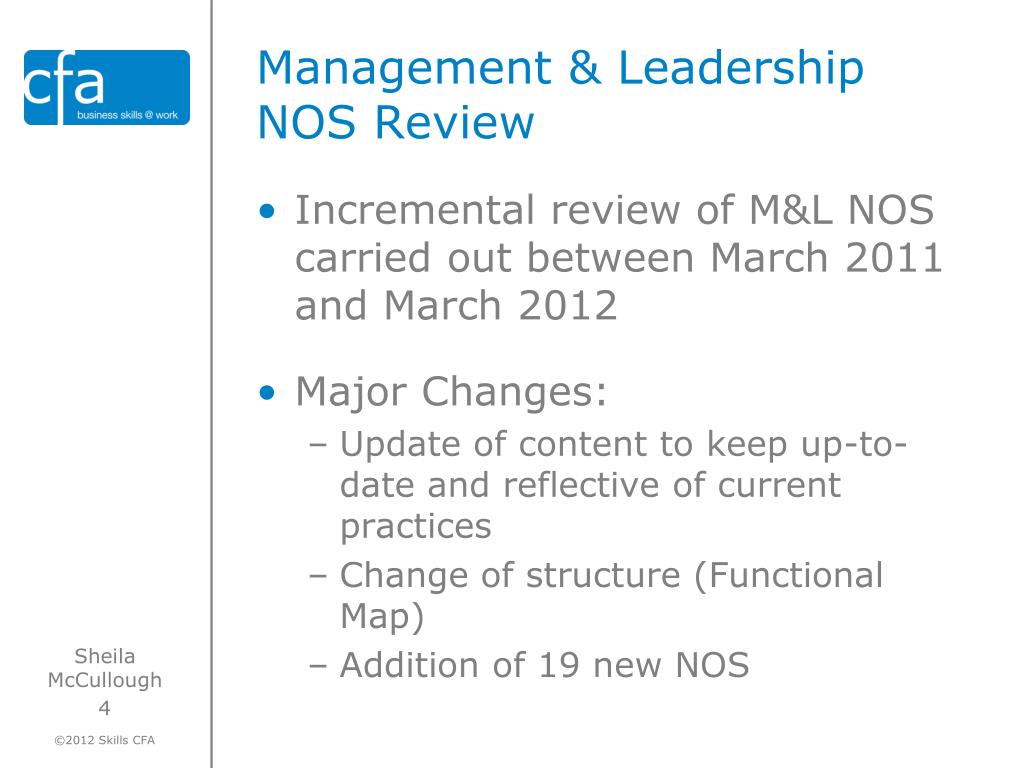 cfa
business skills @ work

Management & Leadership NOS Review

• Incremental review of M&L NOS carried out between March 2011 and March 2012

• Major Changes:
– Update of content to keep up-to-date and reflective of current practices
– Change of structure (Functional Map)
– Addition of 19 new NOS

Sheila McCullough
4

©2012 Skills CFA